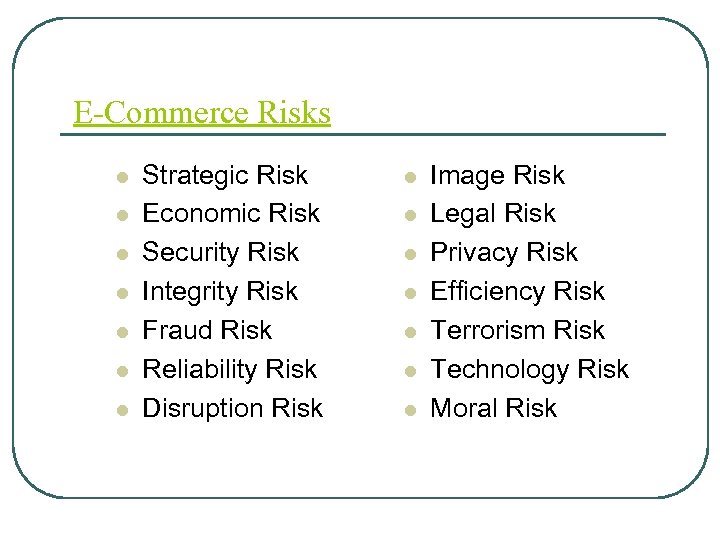 E-Commerce Risks

- Strategic Risk
- Economic Risk
- Security Risk
- Integrity Risk
- Fraud Risk
- Reliability Risk
- Disruption Risk

- Image Risk
- Legal Risk
- Privacy Risk
- Efficiency Risk
- Terrorism Risk
- Technology Risk
- Moral Risk